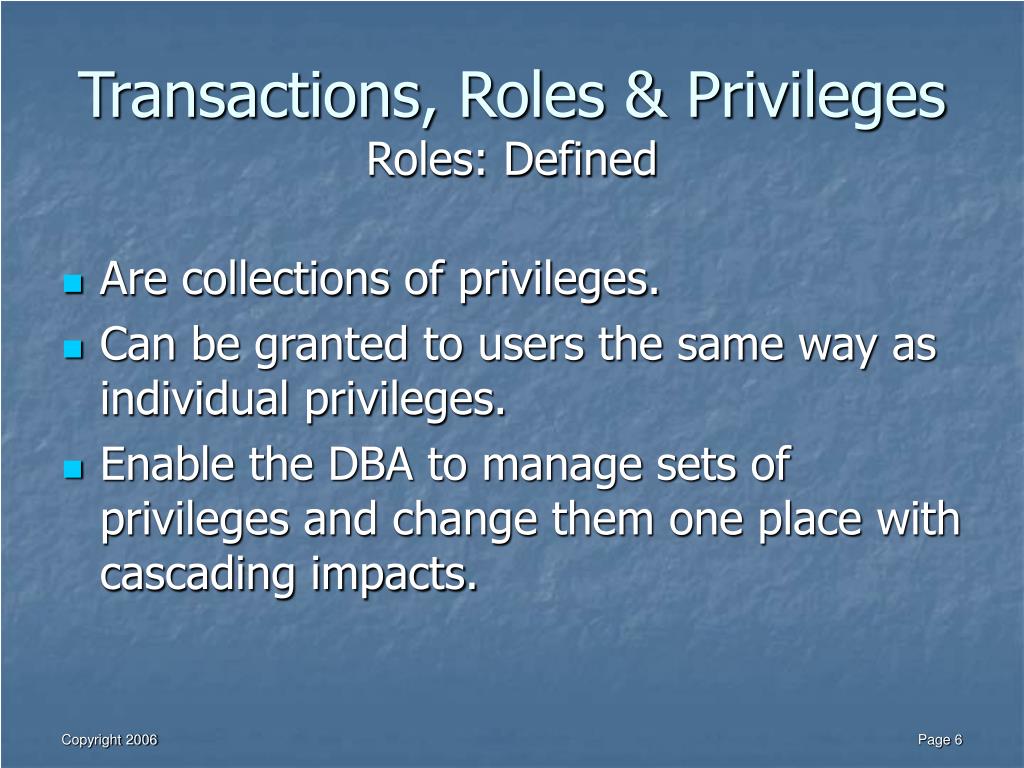 Transactions, Roles & Privileges
Roles: Defined

- Are collections of privileges.
- Can be granted to users the same way as individual privileges.
- Enable the DBA to manage sets of privileges and change them one place with cascading impacts.

Copyright 2006

Page 6